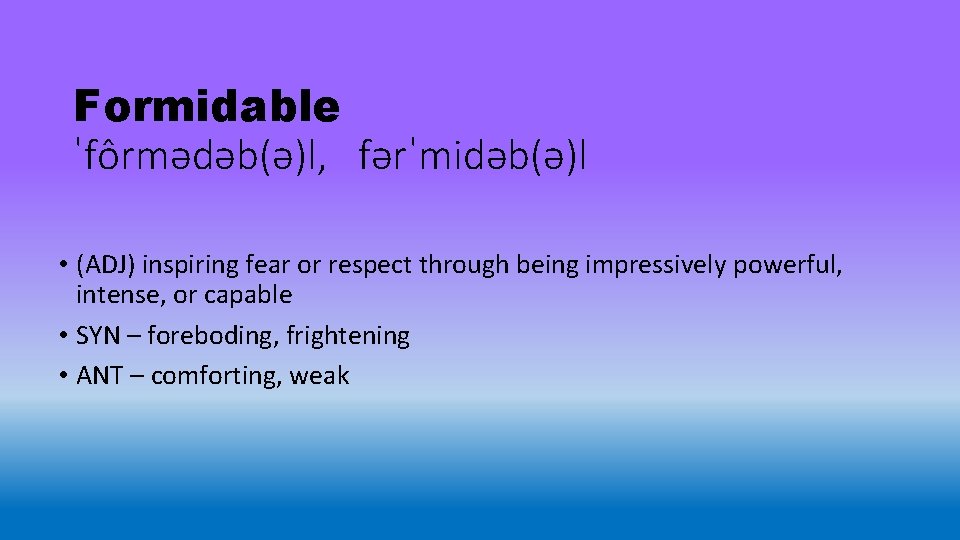 Formidable
ˈfôrmədəb(ə)l, fərˈmidəb(ə)l

• (ADJ) inspiring fear or respect through being impressively powerful, intense, or capable
• SYN – foreboding, frightening
• ANT – comforting, weak